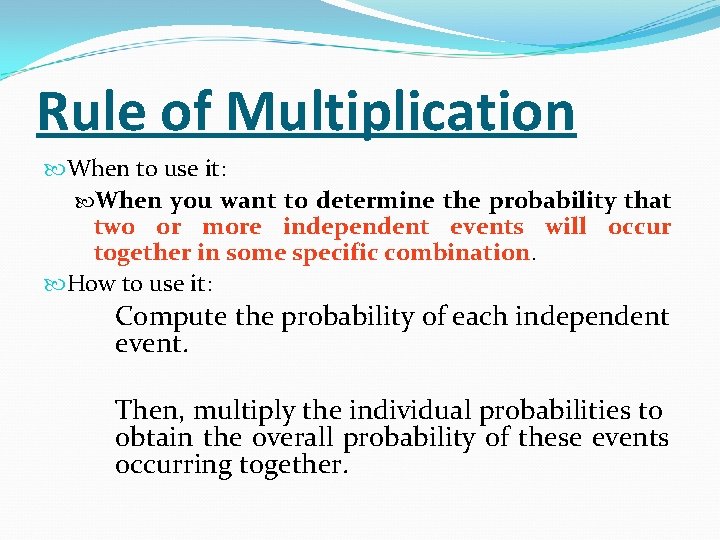 Rule of Multiplication

When to use it:

When you want to determine the probability that two or more independent events will occur together in some specific combination.

How to use it:

Compute the probability of each independent event.

Then, multiply the individual probabilities to obtain the overall probability of these events occurring together.